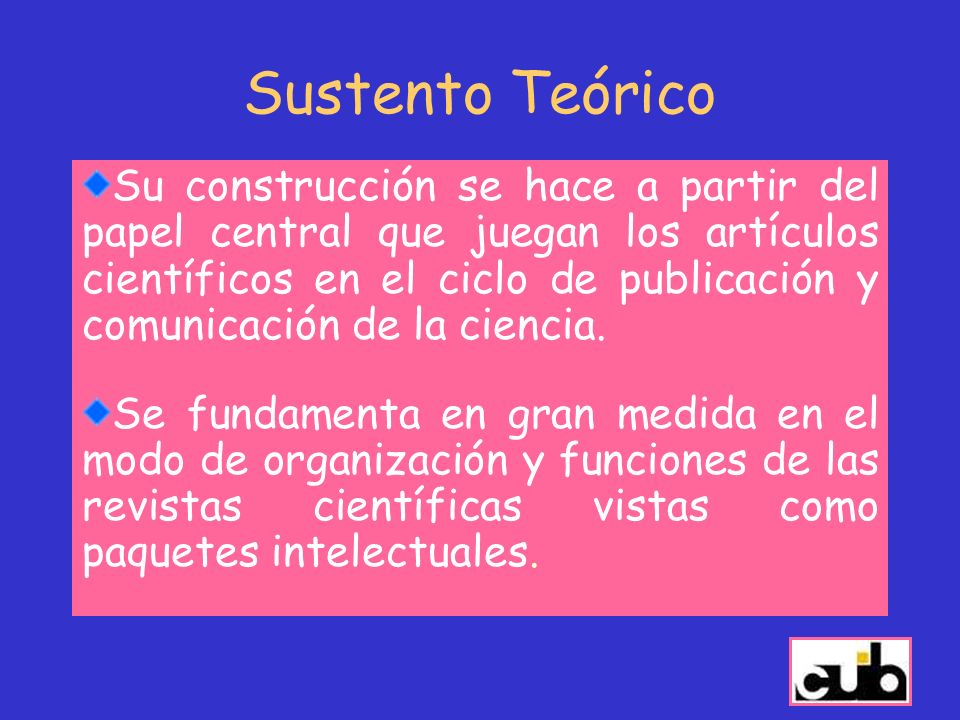 Sustento Teórico

Su construcción se hace a partir del papel central que juegan los artículos científicos en el ciclo de publicación y comunicación de la ciencia.

Se fundamenta en gran medida en el modo de organización y funciones de las revistas científicas vistas como paquetes intelectuales.

cuib